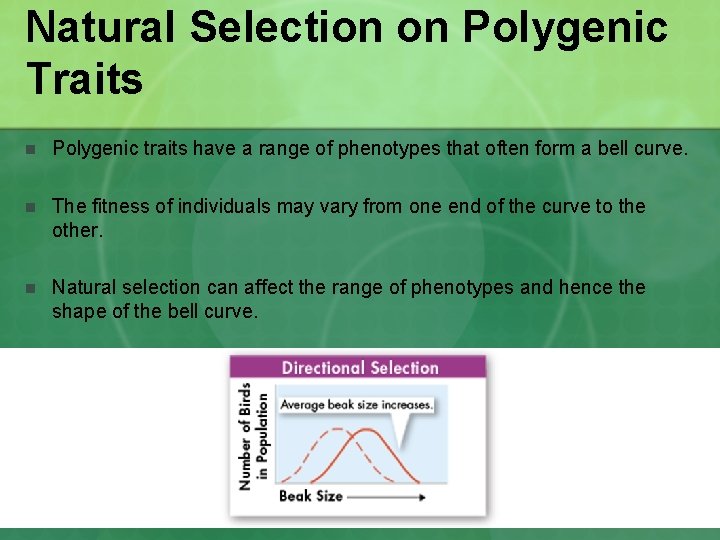 Natural Selection on Polygenic Traits

Polygenic traits have a range of phenotypes that often form a bell curve.

The fitness of individuals may vary from one end of the curve to the other.

Natural selection can affect the range of phenotypes and hence the shape of the bell curve.

Directional Selection

Number of Birds in Population

Average beak size increases.

Beak Size